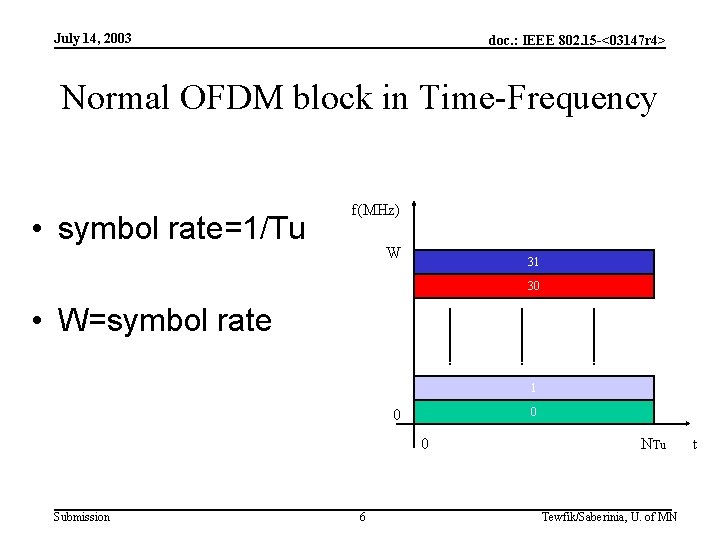 July 14, 2003

doc.: IEEE 802.15-<03147r4>

Normal OFDM block in Time-Frequency

• symbol rate=1/Tu

• W=symbol rate

f(MHz)

W

31

30

1

0

0

0

NTu

t

Submission

6

Tewfik/Saberinia, U. of MN